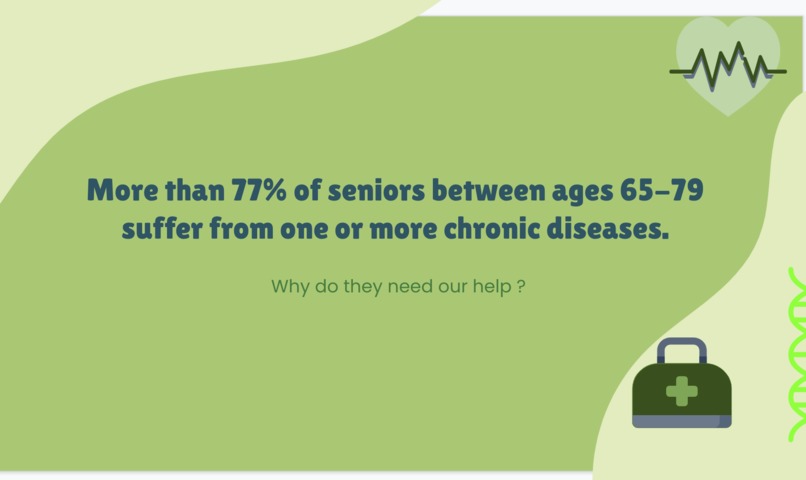 More than 77% of seniors between ages 65–79 suffer from one or more chronic diseases.

Why do they need our help ?